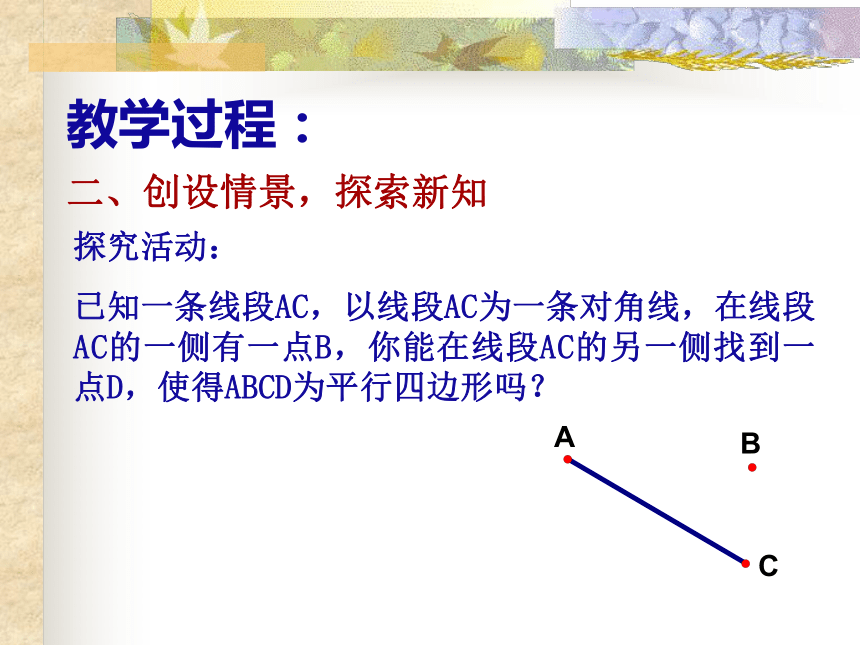 教学过程：

二、创设情景，探索新知

探究活动：

已知一条线段AC，以线段AC为一条对角线，在线段AC的一侧有一点B，你能在线段AC的另一侧找到一点D，使得ABCD为平行四边形吗？

A
B
C